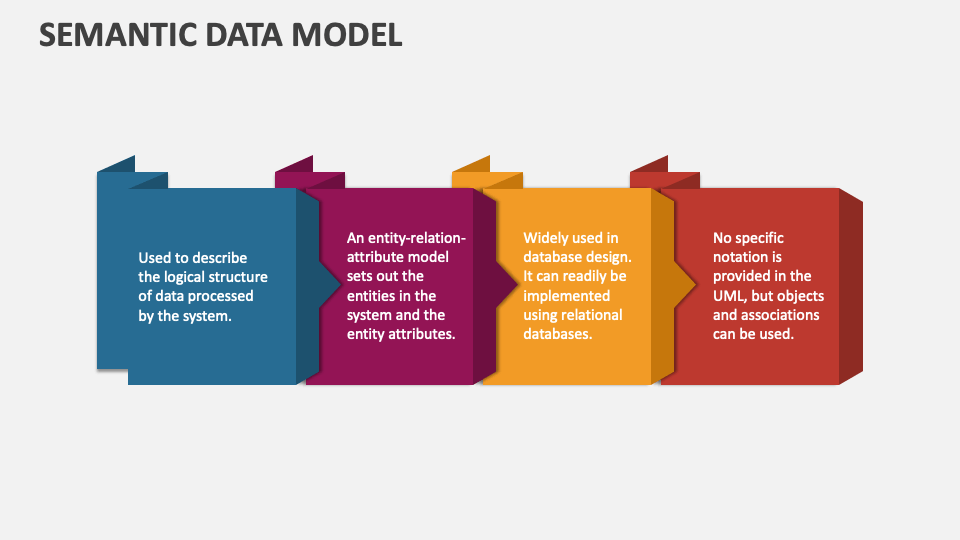 SEMANTIC DATA MODEL

Used to describe the logical structure of data processed by the system.

An entity-relation-attribute model sets out the entities in the system and the entity attributes.

Widely used in database design. It can readily be implemented using relational databases.

No specific notation is provided in the UML, but objects and associations can be used.